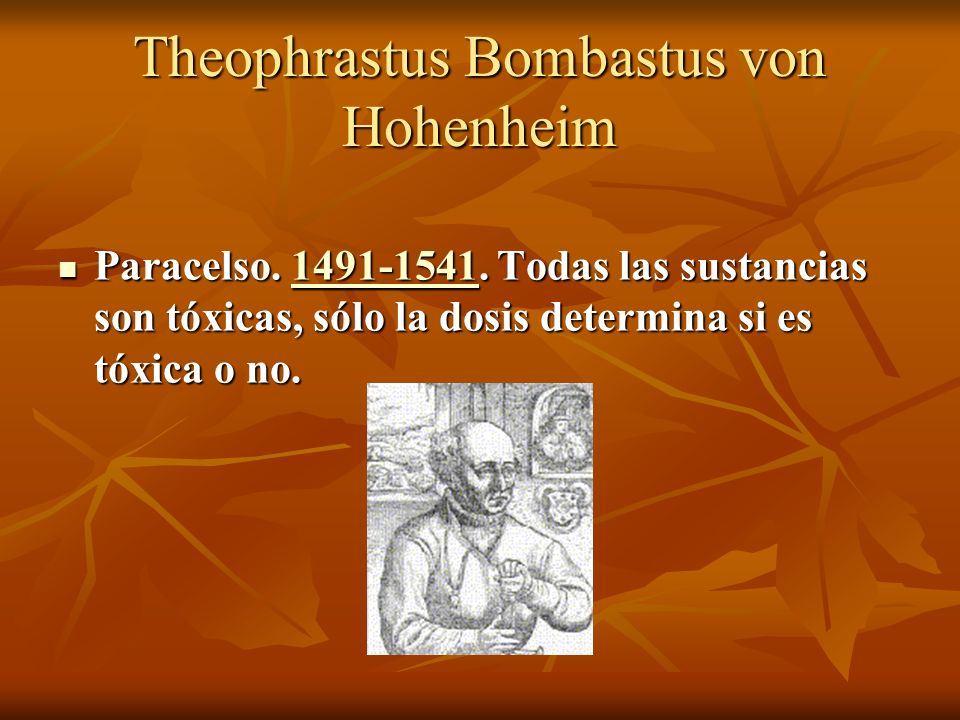 Theophrastus Bombastus von Hohenheim

Paracelso. 1491-1541. Todas las sustancias son tóxicas, sólo la dosis determina si es tóxica o no.